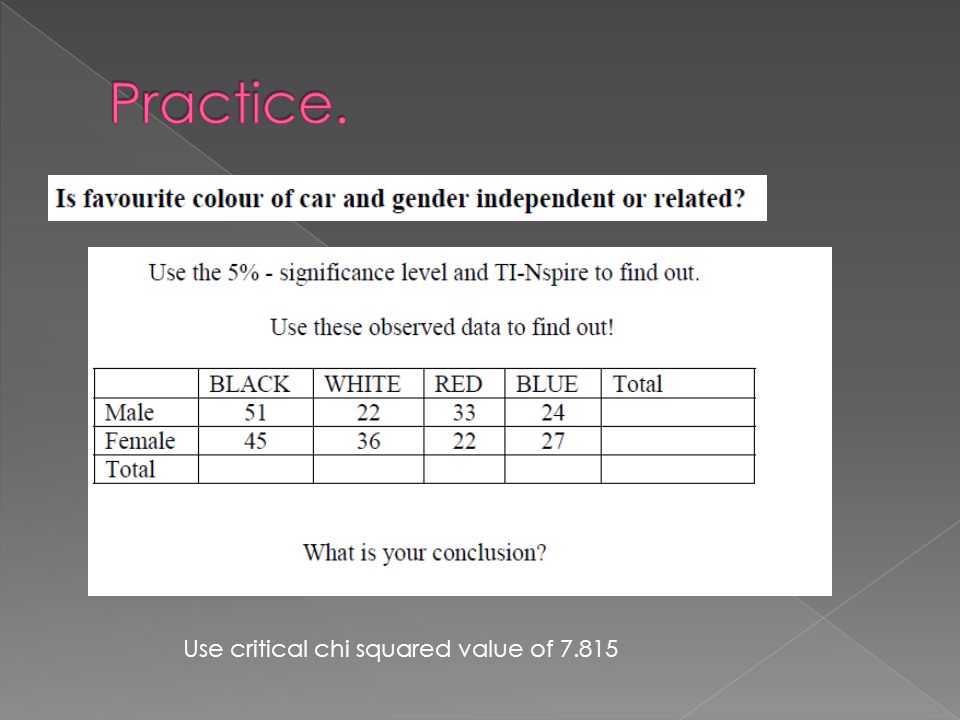 Practice.

Is favourite colour of car and gender independent or related?

Use the 5% - significance level and TI-Nspire to find out.

Use these observed data to find out!

| | BLACK | WHITE | RED | BLUE | Total |
|---|---|---|---|---|---|
| Male | 51 | 22 | 33 | 24 | |
| Female | 45 | 36 | 22 | 27 | |
| Total | | | | | |

What is your conclusion?

Use critical chi squared value of 7.815